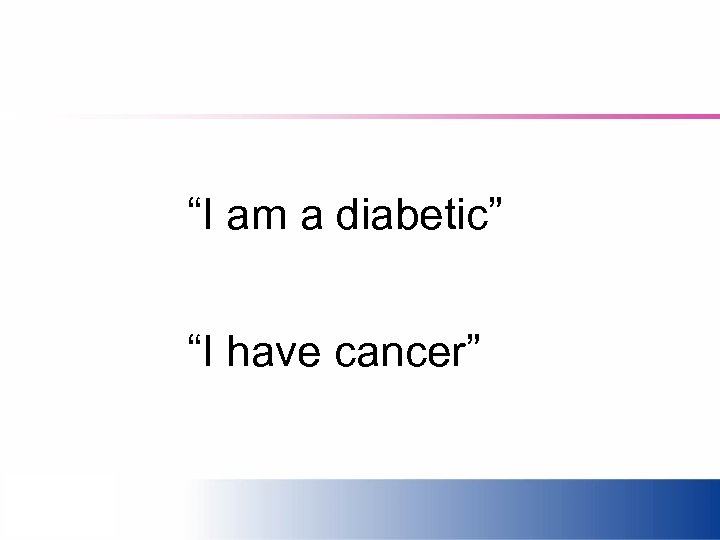 “I am a diabetic”

“I have cancer”